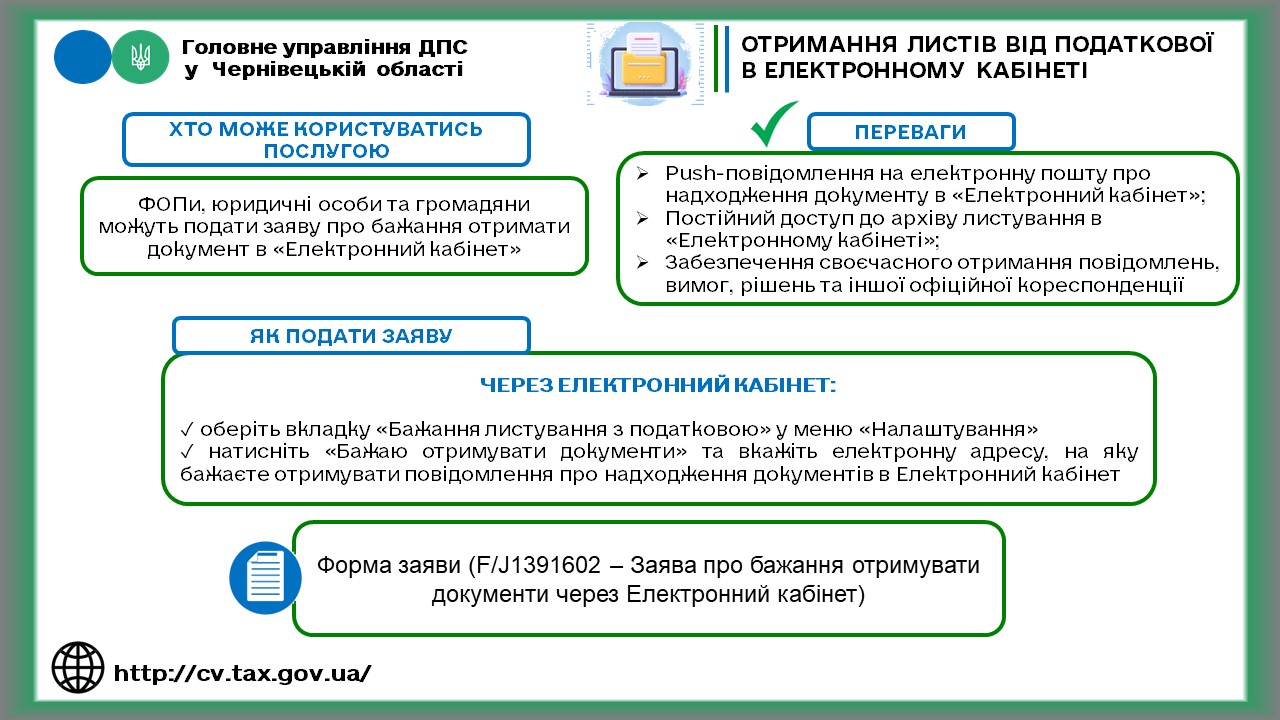 Головне управління ДПС
у Чернівецькій області

ОТРИМАННЯ ЛИСТІВ ВІД ПОДАТКОВОЇ В ЕЛЕКТРОННОМУ КАБІНЕТІ

ХТО МОЖЕ КОРИСТУВАТИСЬ ПОСЛУГОЮ

ФОПи, юридичні особи та громадяни можуть подати заяву про бажання отримати документ в «Електронний кабінет»

ПЕРЕВАГИ

➢ Push-повідомлення на електронну пошту про надходження документу в «Електронний кабінет»;
➢ Постійний доступ до архіву листування в «Електронному кабінеті»;
➢ Забезпечення своєчасного отримання повідомлень, вимог, рішень та іншої офіційної кореспонденції

ЯК ПОДАТИ ЗАЯВУ

ЧЕРЕЗ ЕЛЕКТРОННИЙ КАБІНЕТ:

✓ оберіть вкладку «Бажання листування з податковою» у меню «Налаштування»
✓ натисніть «Бажаю отримувати документи» та вкажіть електронну адресу, на яку бажаєте отримувати повідомлення про надходження документів в Електронний кабінет

Форма заяви (F/J1391602 – Заява про бажання отримувати документи через Електронний кабінет)

http://cv.tax.gov.ua/